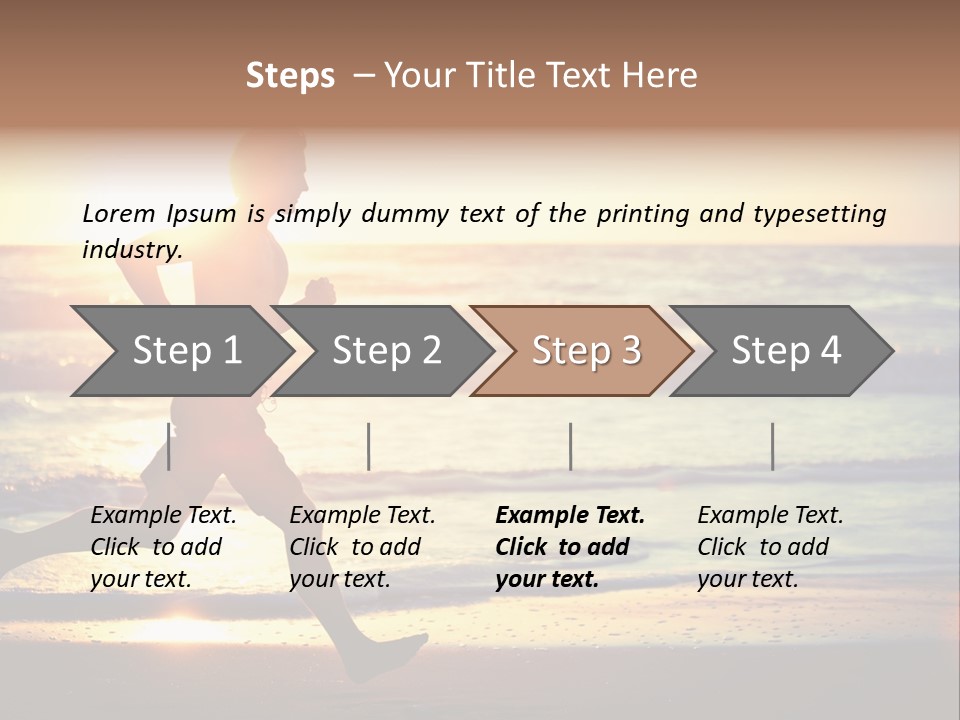 Steps – Your Title Text Here

Lorem Ipsum is simply dummy text of the printing and typesetting industry.

Step 1

Step 2

Step 3

Step 4

Example Text. Click to add your text.

Example Text. Click to add your text.

Example Text. Click to add your text.

Example Text. Click to add your text.